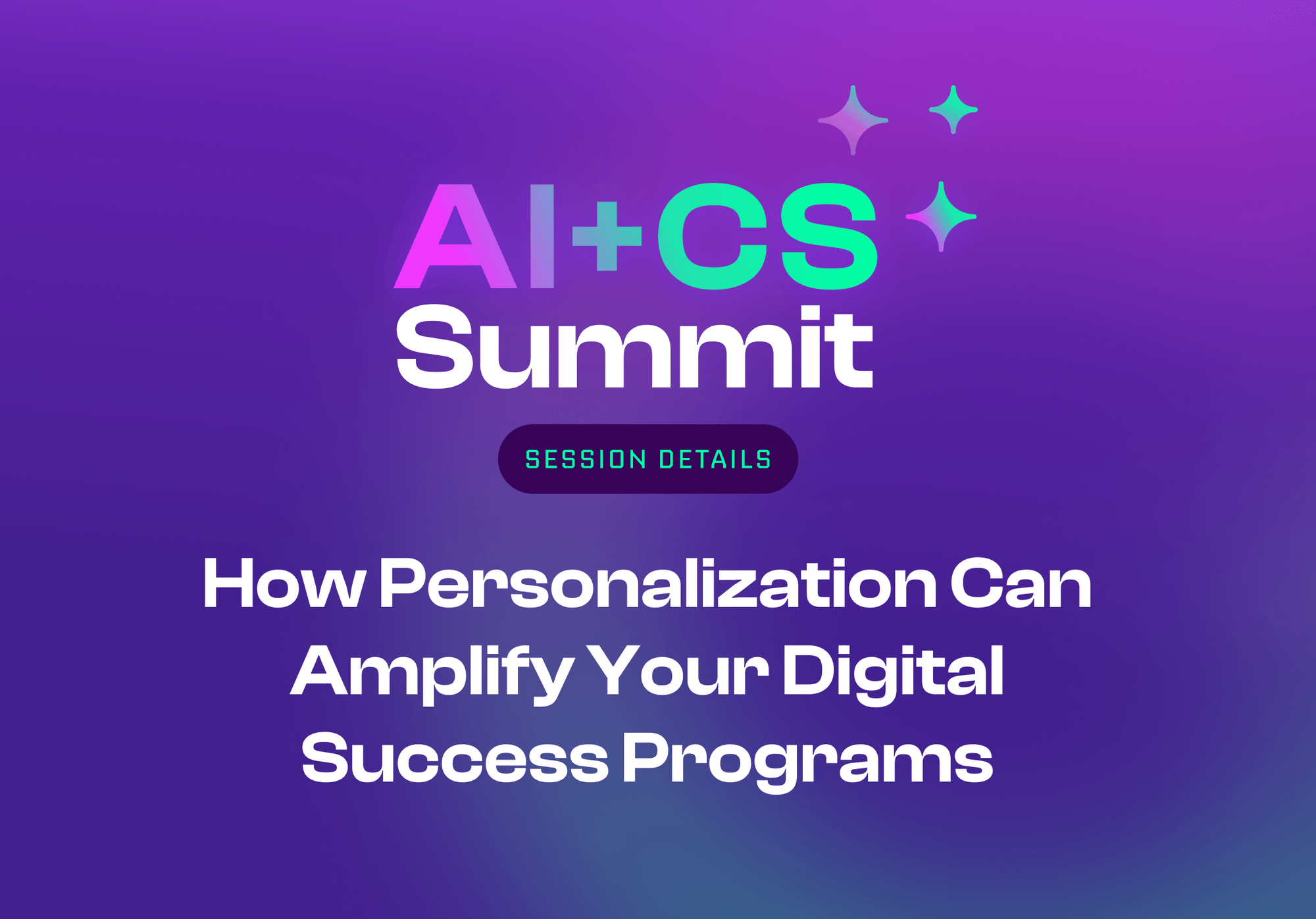 AI+CS Summit

SESSION DETAILS

How Personalization Can Amplify Your Digital Success Programs